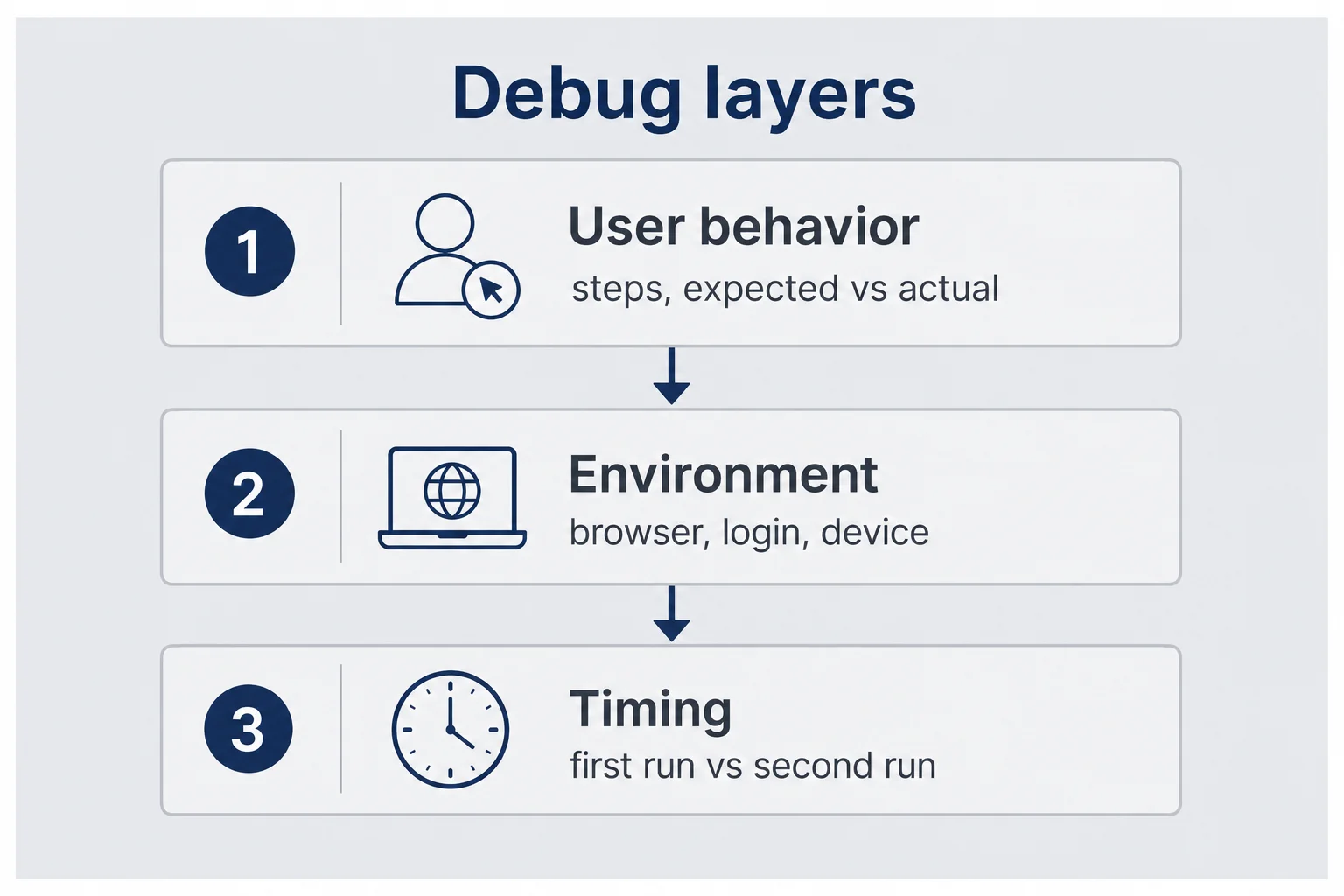 Debug layers

1
User behavior
steps, expected vs actual

2
Environment
browser, login, device

3
Timing
first run vs second run